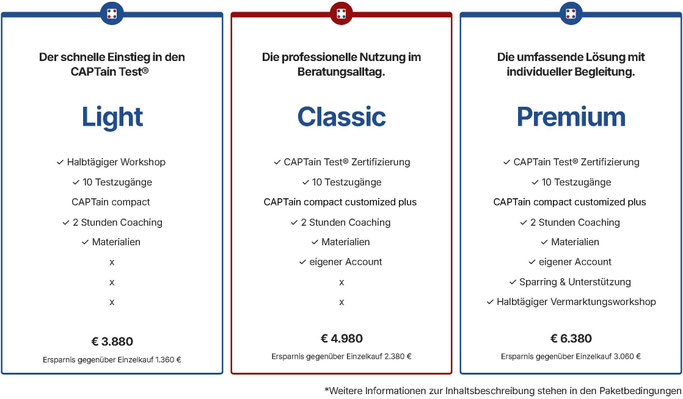 Der schnelle Einstieg in den CAPTain Test®

Light

✓ Halbtägiger Workshop

✓ 10 Testzugänge

CAPTain compact

✓ 2 Stunden Coaching

✓ Materialien

x

x

x

€ 3.880

Ersparnis gegenüber Einzelkauf 1.360 €

Die professionelle Nutzung im Beratungsalltag.

Classic

✓ CAPTain Test® Zertifizierung

✓ 10 Testzugänge

CAPTain compact customized plus

✓ 2 Stunden Coaching

✓ Materialien

✓ eigener Account

x

x

€ 4.980

Ersparnis gegenüber Einzelkauf 2.380 €

Die umfassende Lösung mit individueller Begleitung.

Premium

✓ CAPTain Test® Zertifizierung

✓ 10 Testzugänge

CAPTain compact customized plus

✓ 2 Stunden Coaching

✓ Materialien

✓ eigener Account

✓ Sparring & Unterstützung

✓ Halbtägiger Vermarktungsworkshop

€ 6.380

Ersparnis gegenüber Einzelkauf 3.060 €

*Weitere Informationen zur Inhaltsbeschreibung stehen in den Paketbedingungen